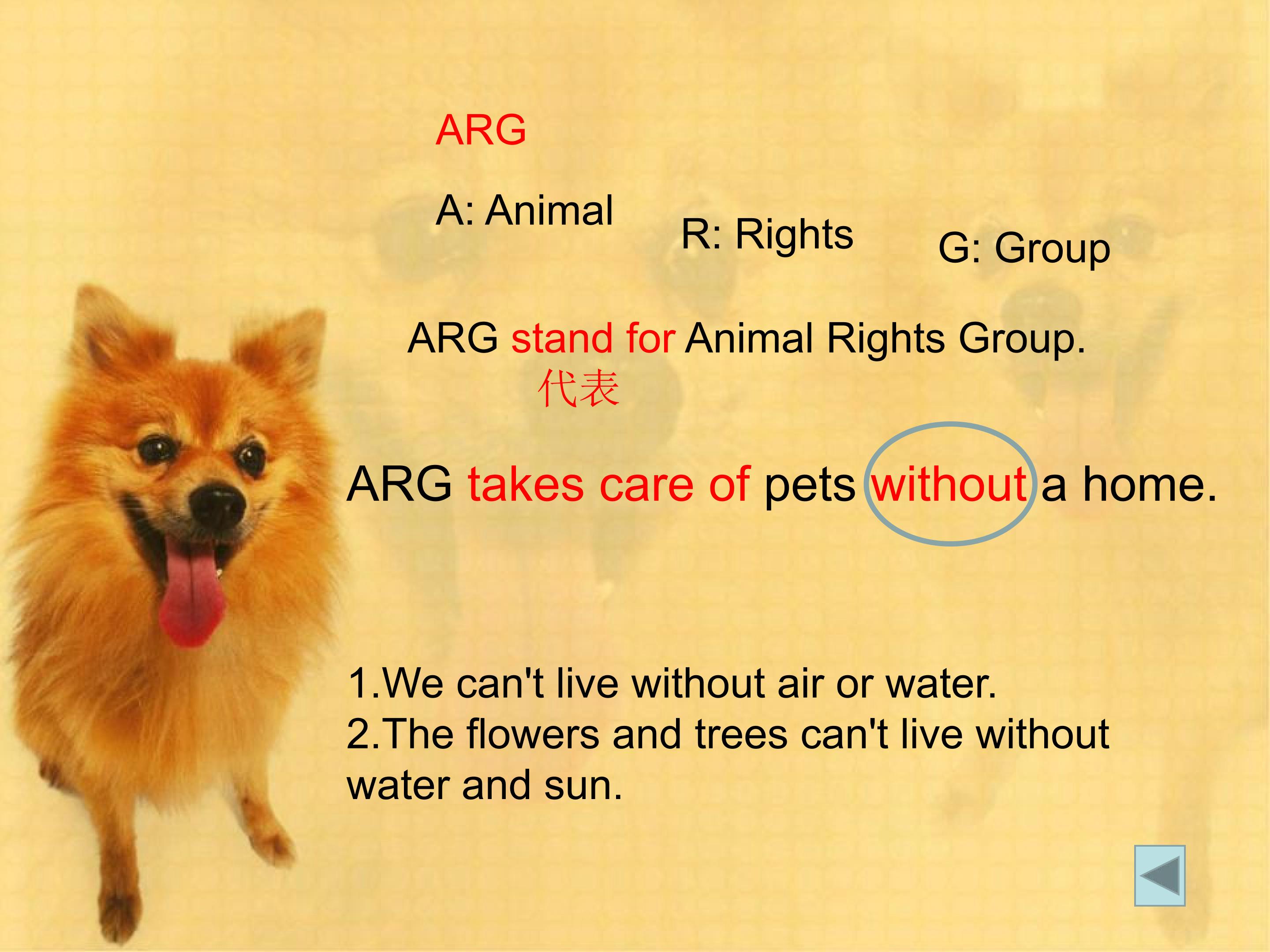 ARG

A: Animal

R: Rights

G: Group

ARG stand for Animal Rights Group.

代表

ARG takes care of pets without a home.

1.We can't live without air or water.
2.The flowers and trees can't live without water and sun.